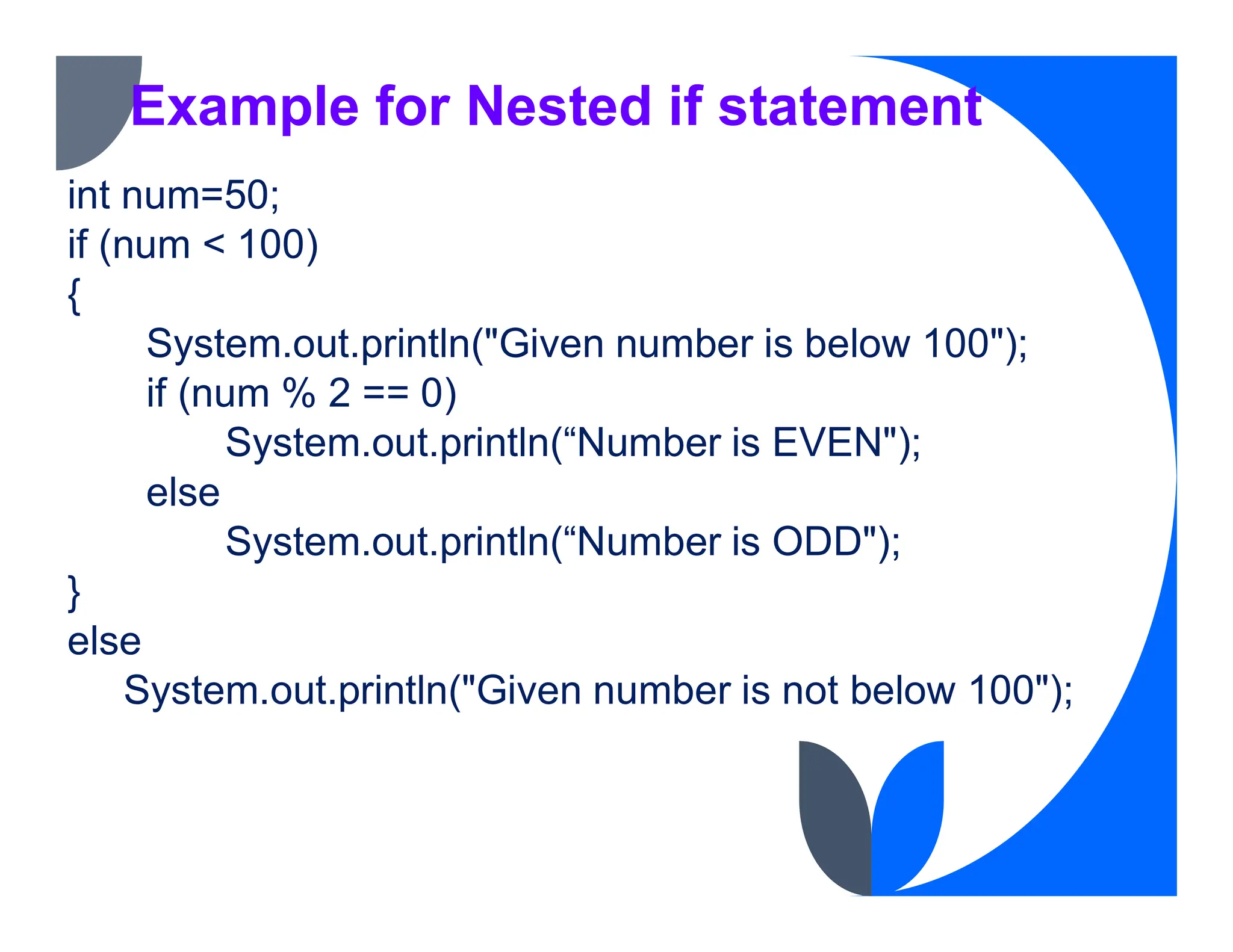 Example for Nested if statement

int num=50;
if (num < 100)
{
System.out.println("Given number is below 100");
if (num % 2 == 0)
System.out.println(“Number is EVEN");
else
System.out.println(“Number is ODD");
}
else
System.out.println("Given number is not below 100");